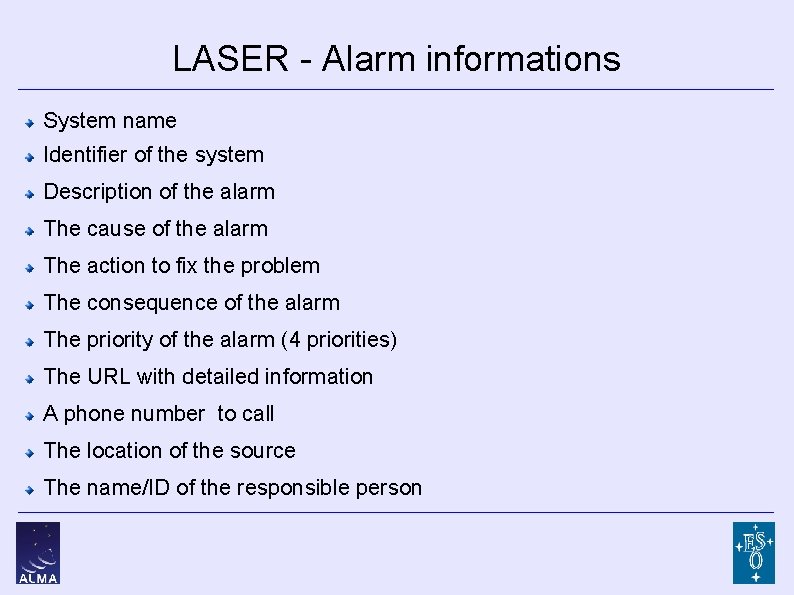 LASER - Alarm informations

System name
Identifier of the system
Description of the alarm
The cause of the alarm
The action to fix the problem
The consequence of the alarm
The priority of the alarm (4 priorities)
The URL with detailed information
A phone number to call
The location of the source
The name/ID of the responsible person

ALMA

ESO